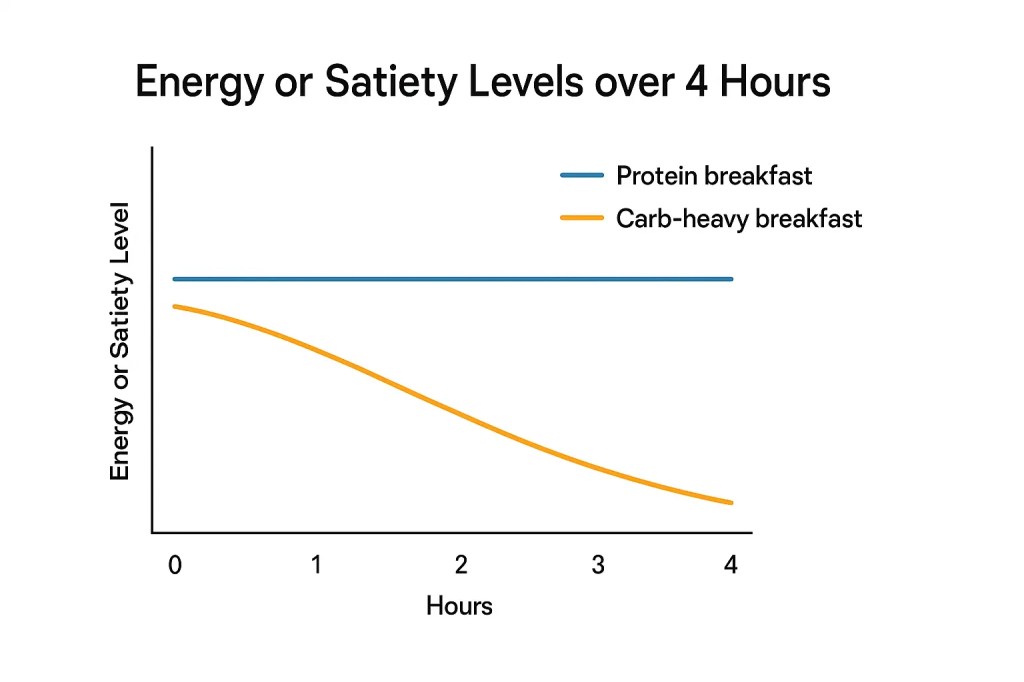 Energy or Satiety Levels over 4 Hours

Protein breakfast
Carb-heavy breakfast

Energy or Satiety Level

0
1
2
3
4

Hours